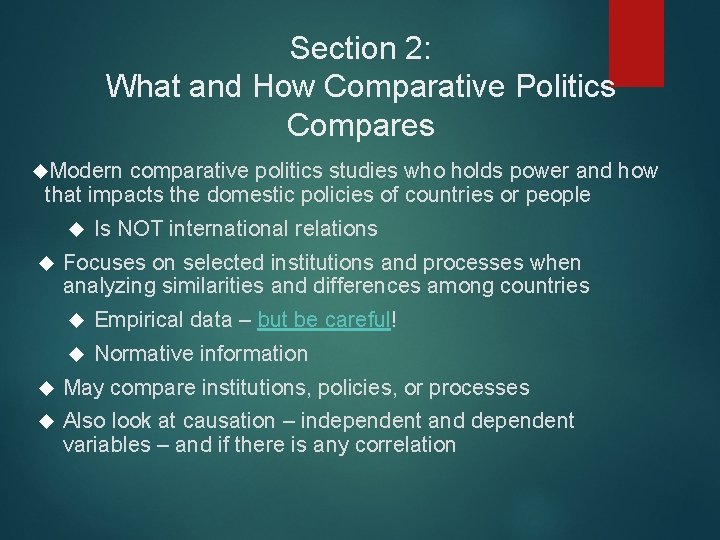 Section 2:
What and How Comparative Politics Compares

◆Modern comparative politics studies who holds power and how that impacts the domestic policies of countries or people

◆ Is NOT international relations

◆ Focuses on selected institutions and processes when analyzing similarities and differences among countries

◆ Empirical data – but be careful!

◆ Normative information

◆ May compare institutions, policies, or processes

◆ Also look at causation – independent and dependent variables – and if there is any correlation